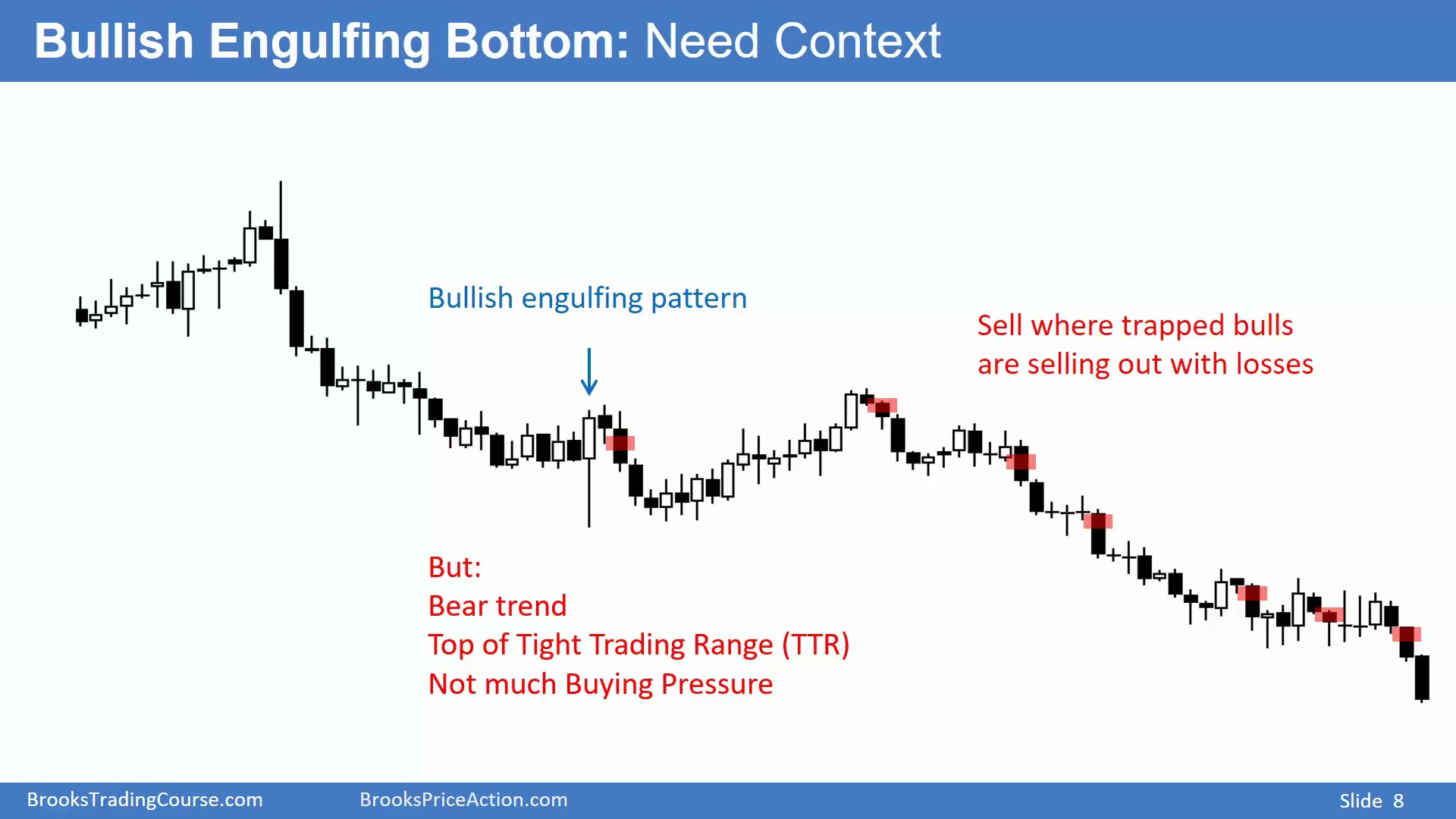 Bullish Engulfing Bottom: Need Context

Bullish engulfing pattern

Sell where trapped bulls are selling out with losses

But:
Bear trend
Top of Tight Trading Range (TTR)
Not much Buying Pressure

BrooksTradingCourse.com BrooksPriceAction.com Slide 8